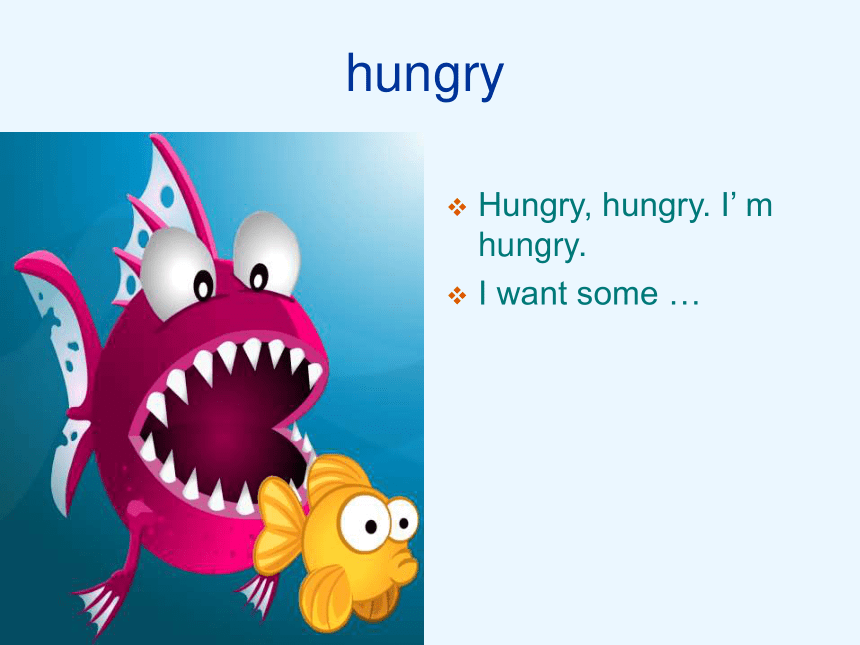 hungry

❖ Hungry, hungry. I’ m hungry.
❖ I want some …